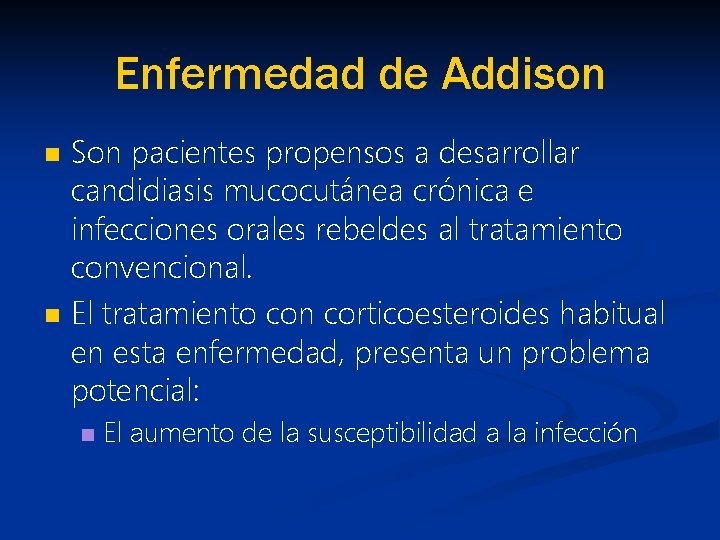 Enfermedad de Addison

- Son pacientes propensos a desarrollar candidiasis mucocutánea crónica e infecciones orales rebeldes al tratamiento convencional.
- El tratamiento con corticoesteroides habitual en esta enfermedad, presenta un problema potencial:
  - El aumento de la susceptibilidad a la infección